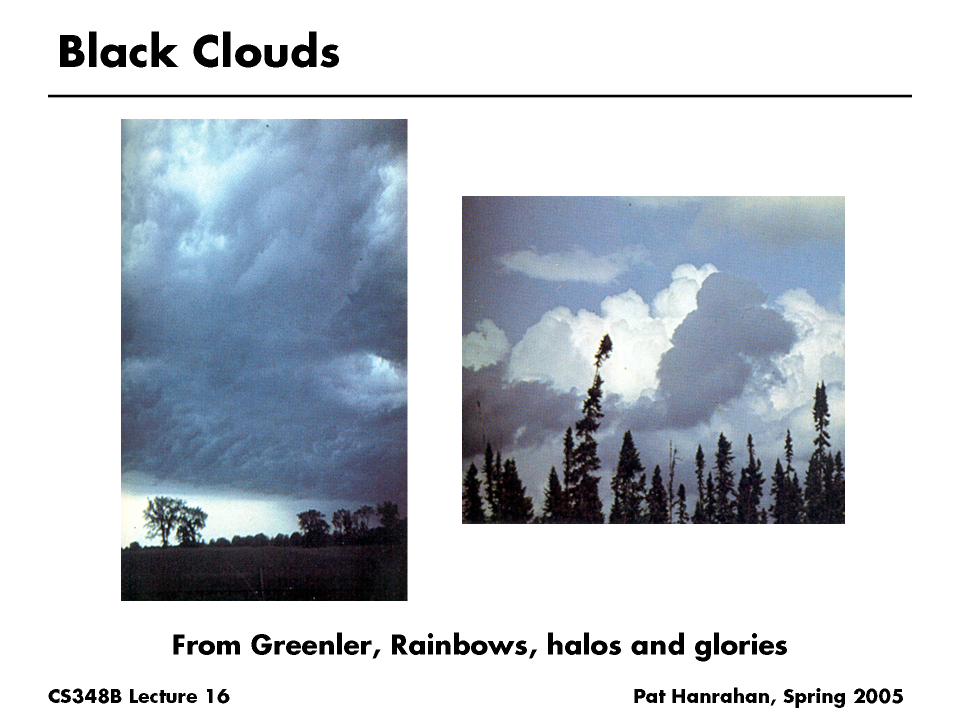 Black Clouds

From Greenler, Rainbows, halos and glories

CS348B Lecture 16

Pat Hanrahan, Spring 2005